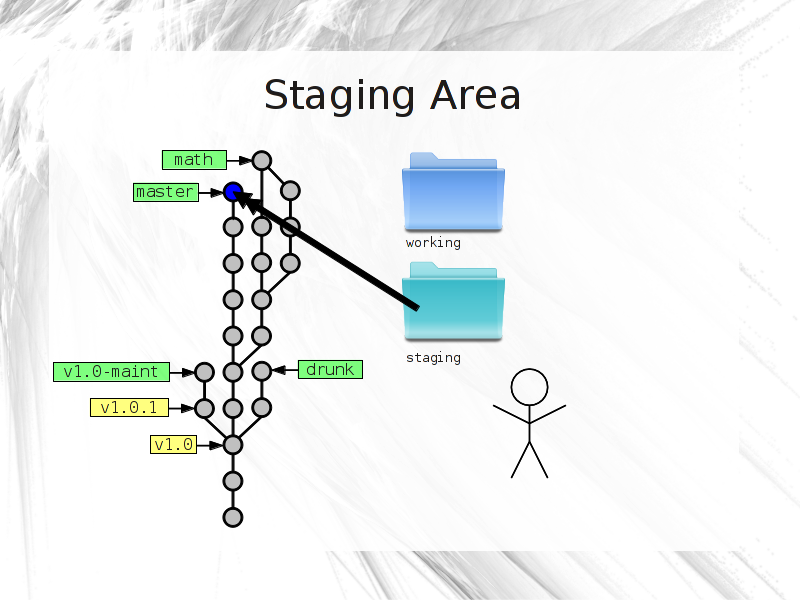 Staging Area

math
master
v1.0-maint
v1.0.1
v1.0
drunk
working
staging